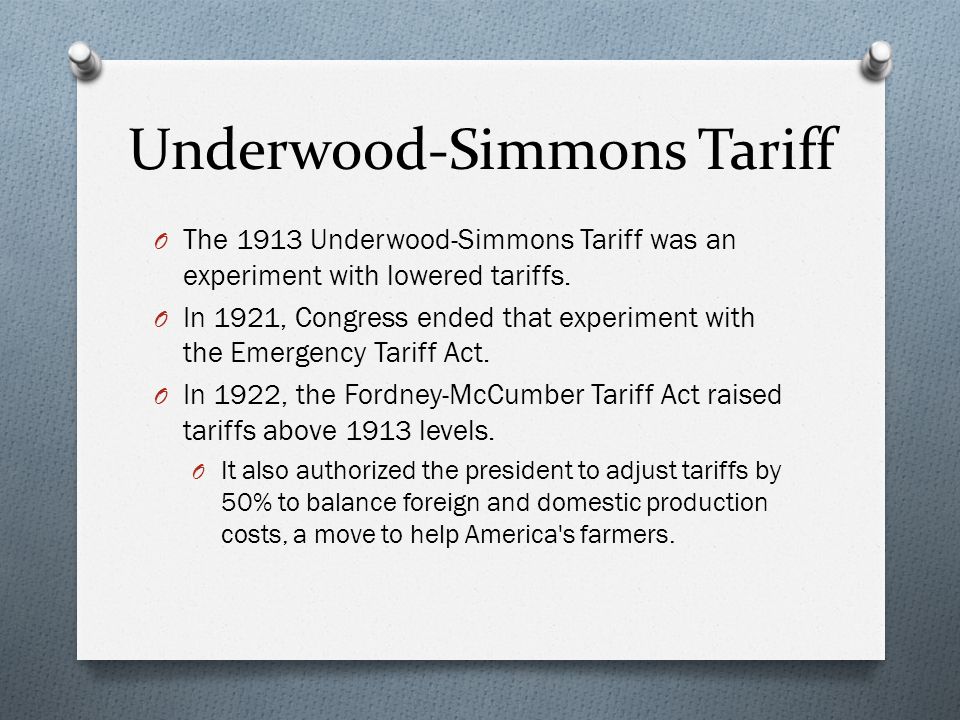 Underwood-Simmons Tariff

O The 1913 Underwood-Simmons Tariff was an experiment with lowered tariffs.

O In 1921, Congress ended that experiment with the Emergency Tariff Act.

O In 1922, the Fordney-McCumber Tariff Act raised tariffs above 1913 levels.

O It also authorized the president to adjust tariffs by 50% to balance foreign and domestic production costs, a move to help America's farmers.